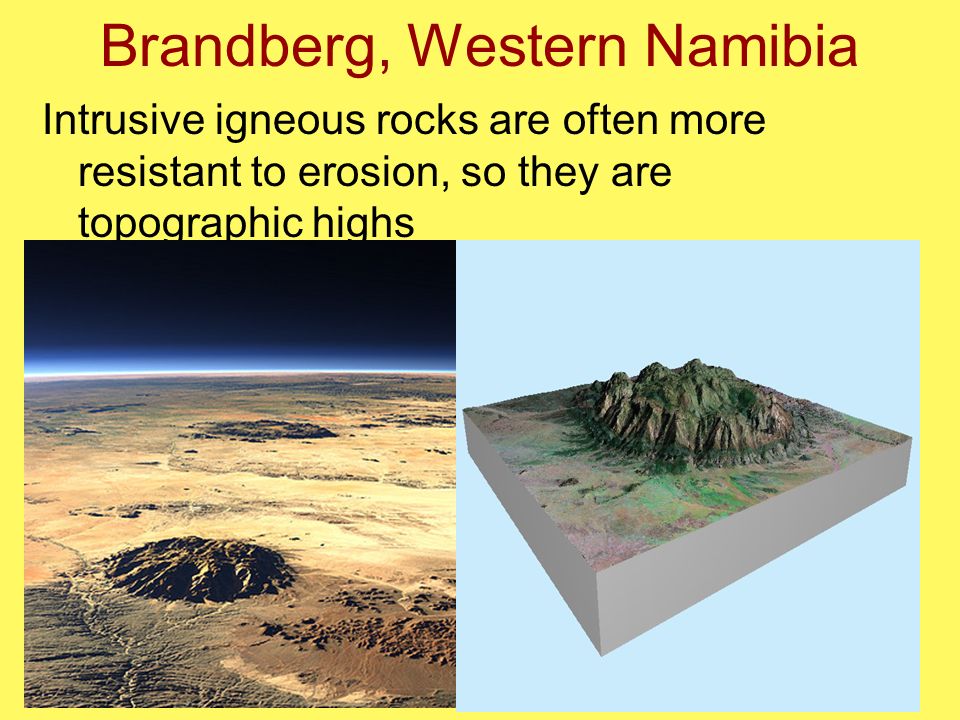 Brandberg, Western Namibia

Intrusive igneous rocks are often more resistant to erosion, so they are topographic highs